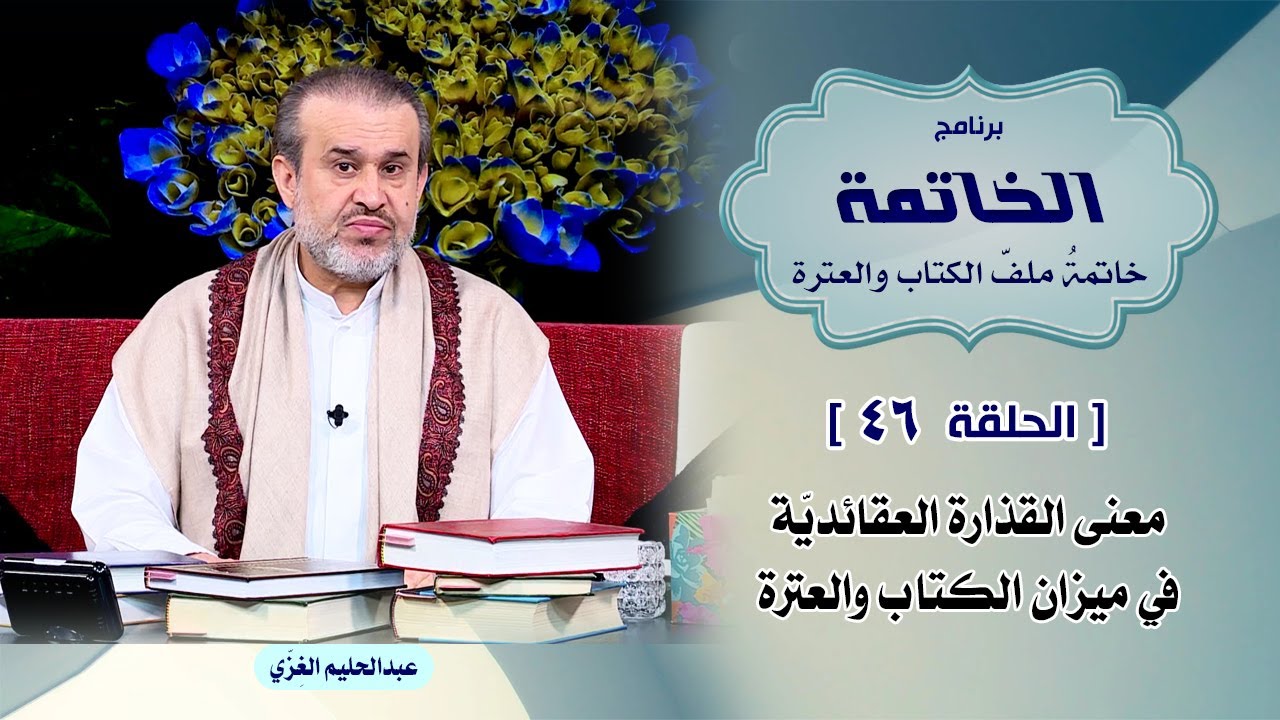 برنامج
الخاتمة
خاتمةُ ملفّ الكتاب والعترة

[ الحلقة ٤٦ ]

معنى القذارة العقائديّة
في ميزان الكتاب والعترة

عبدالحليم الغِزّي